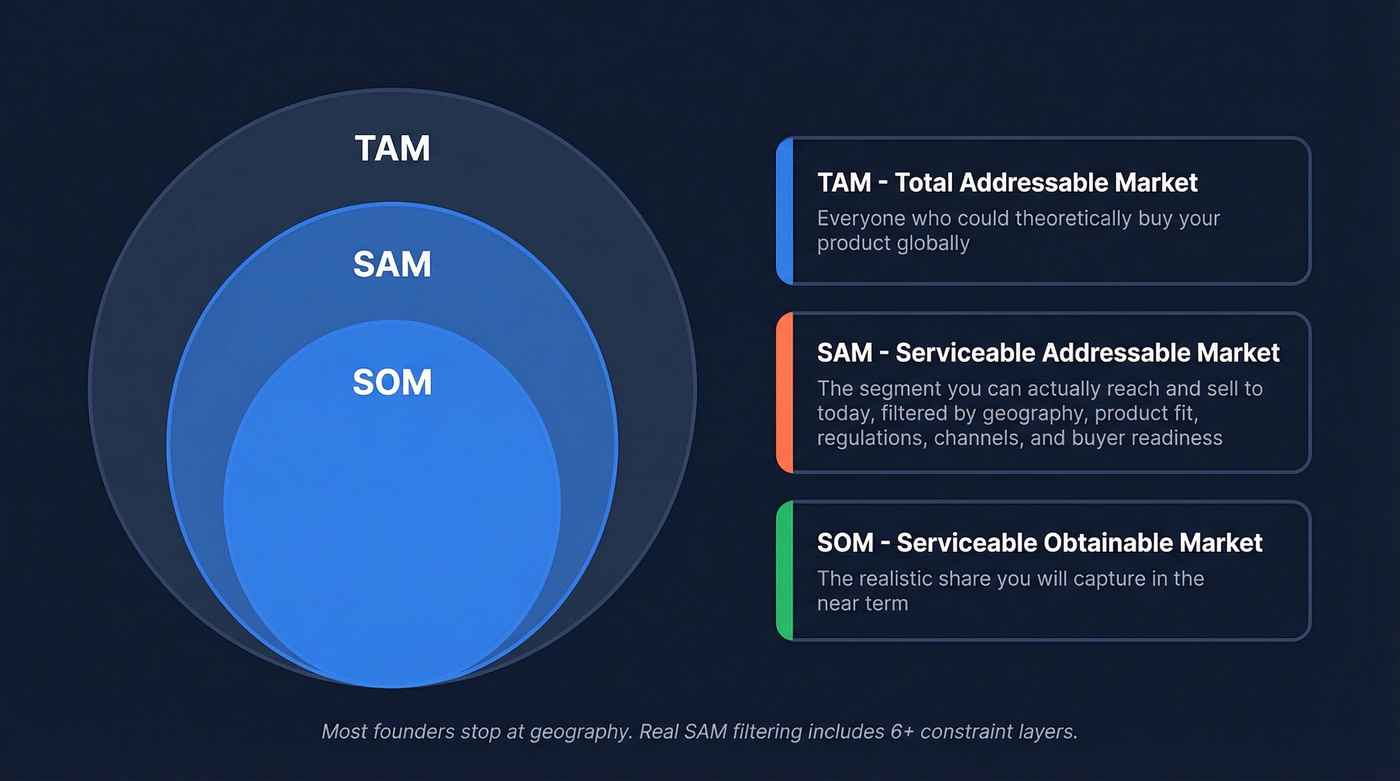 TAM

SAM

SOM

TAM - Total Addressable Market
Everyone who could theoretically buy your product globally

SAM - Serviceable Addressable Market
The segment you can actually reach and sell to today, filtered by geography, product fit, regulations, channels, and buyer readiness

SOM - Serviceable Obtainable Market
The realistic share you will capture in the near term

Most founders stop at geography. Real SAM filtering includes 6+ constraint layers.